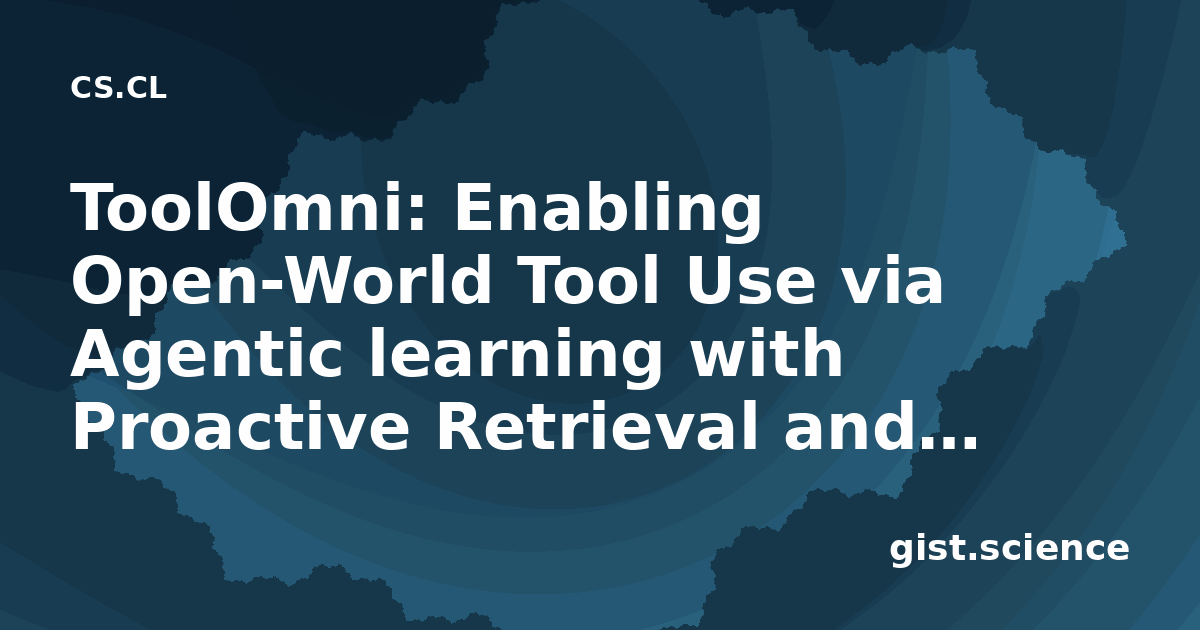 CS.CL

ToolOmni: Enabling Open-World Tool Use via Agentic learning with Proactive Retrieval and...

gist.science